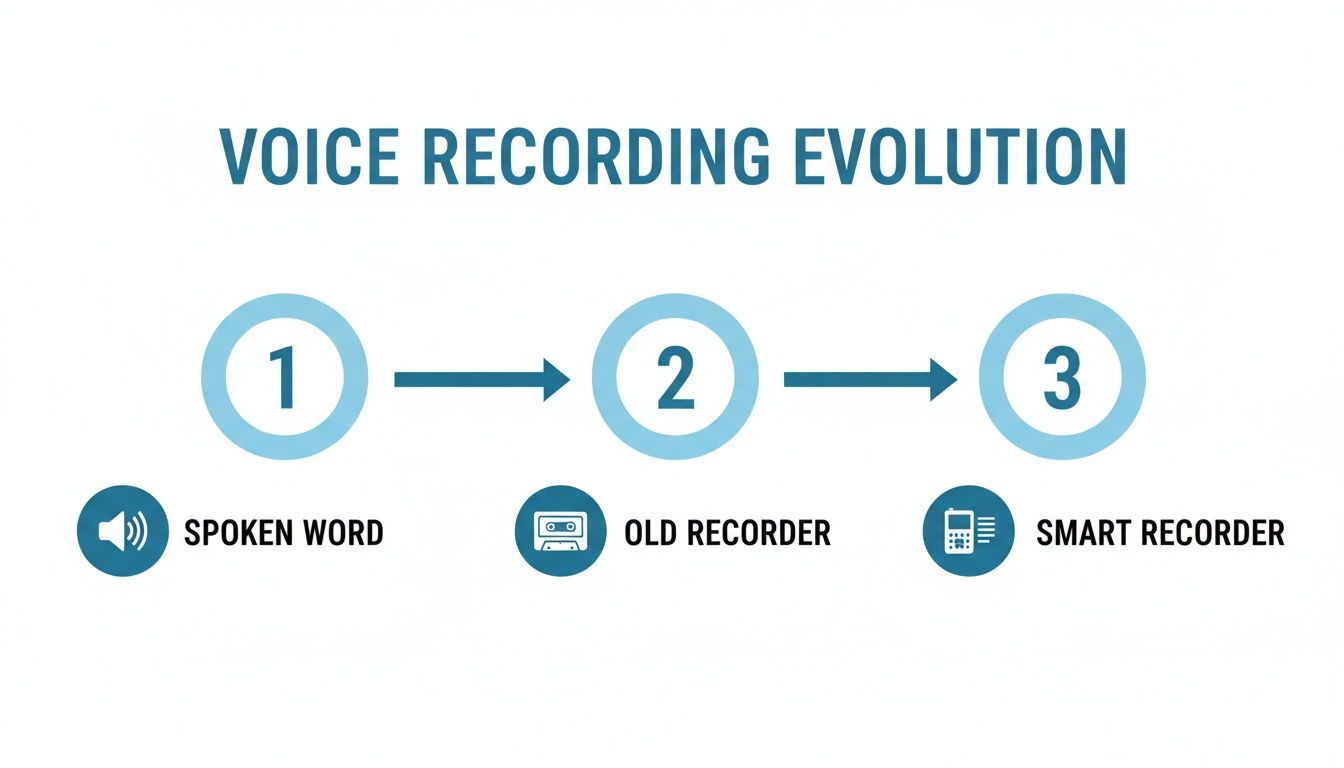 VOICE RECORDING EVOLUTION

1

2

3

SPOKEN WORD

OLD RECORDER

SMART RECORDER